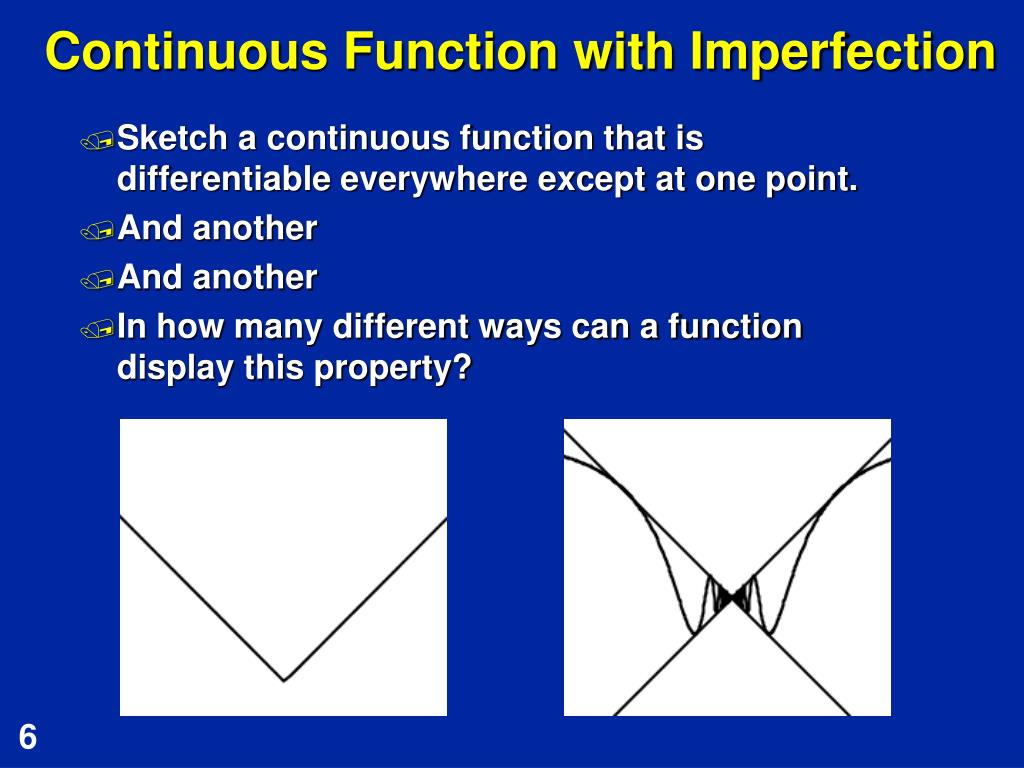 Continuous Function with Imperfection

Sketch a continuous function that is differentiable everywhere except at one point.

And another

And another

In how many different ways can a function display this property?

6